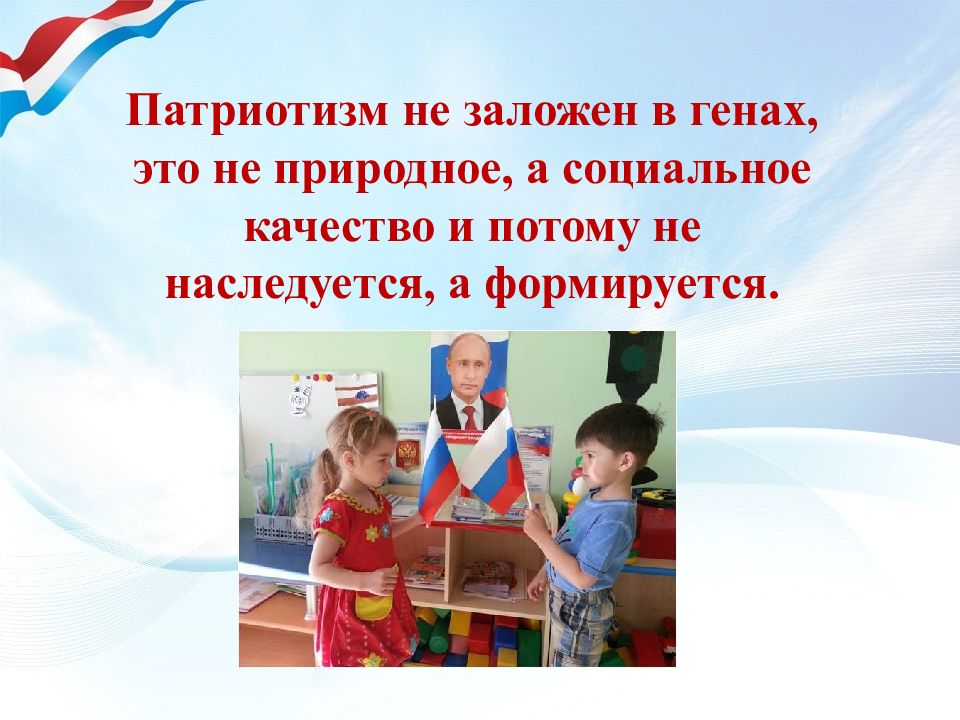 Патриотизм не заложен в генах, это не природное, а социальное качество и потому не наследуется, а формируется.